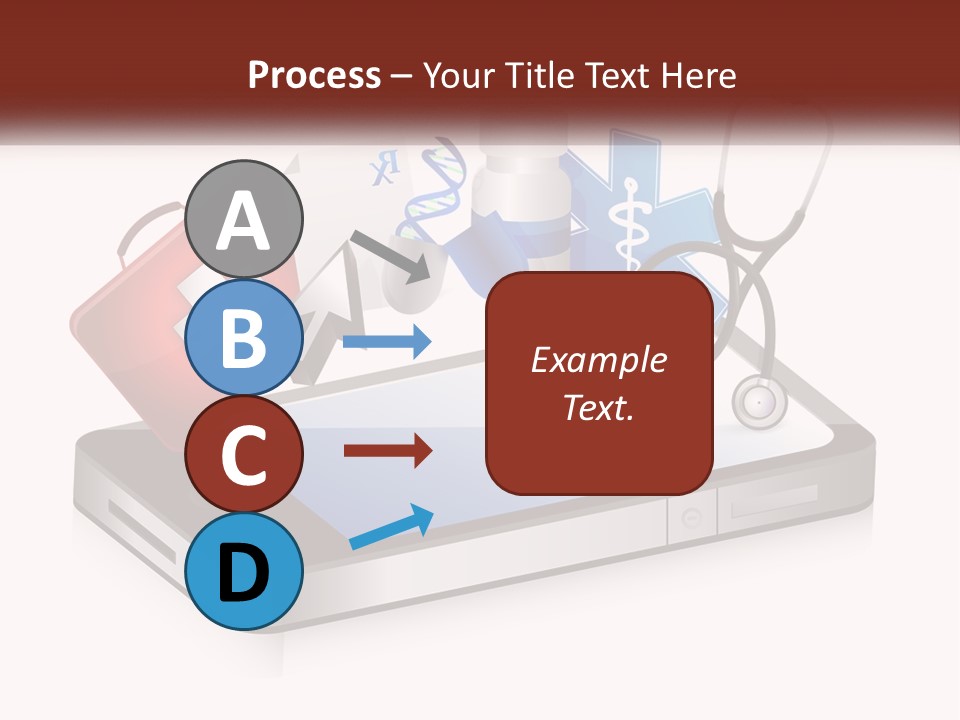 Process – Your Title Text Here

A

B

C

D

Example Text.